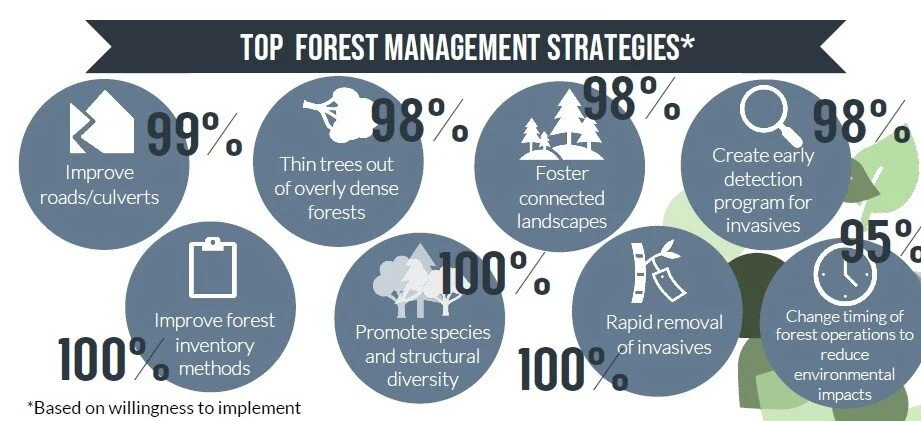 TOP FOREST MANAGEMENT STRATEGIES*

99%
Improve roads/culverts

98%
Thin trees out of overly dense forests

98%
Foster connected landscapes

98%
Create early detection program for invasives

100%
Improve forest inventory methods

100%
Promote species and structural diversity

100%
Rapid removal of invasives

95%
Change timing of forest operations to reduce environmental impacts

*Based on willingness to implement